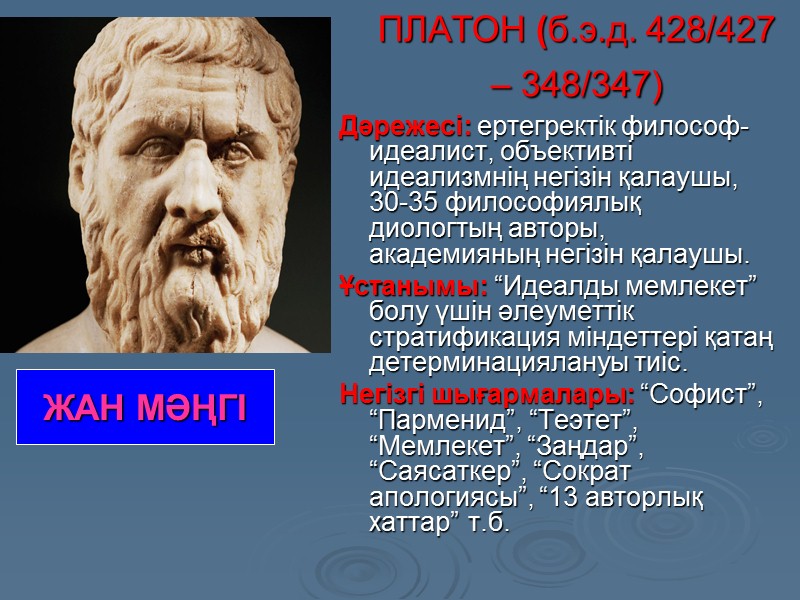 ПЛАТОН (б.э.д. 428/427 – 348/347)

Дәрежесі: ертегректік философ-идеалист, объективті идеализмнің негізін қалаушы, 30-35 философиялық диологтың авторы, академияның негізін қалаушы.

Ұстанымы: “Идеалды мемлекет” болу үшін әлеуметтік стратификация міндеттері қатаң детерминациялануы тиіс.

Негізгі шығармалары: “Софист”, “Парменид”, “Теэтет”, “Мемлекет”, “Заңдар”, “Саясаткер”, “Сократ апологиясы”, “13 авторлық хаттар” т.б.

ЖАН МӘҢГІ